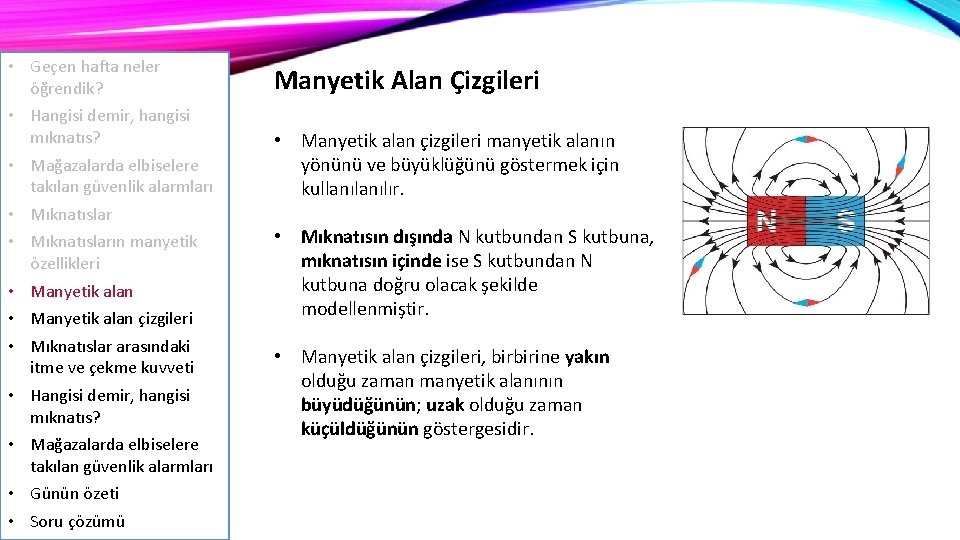 • Geçen hafta neler öğrendik?
• Hangisi demir, hangisi mıknatıs?
• Mağazalarda elbiselere takılan güvenlik alarmları
• Mıknatıslar
• Mıknatısların manyetik özellikleri
• Manyetik alan
• Manyetik alan çizgileri
• Mıknatıslar arasındaki itme ve çekme kuvveti
• Hangisi demir, hangisi mıknatıs?
• Mağazalarda elbiselere takılan güvenlik alarmları
• Günün özeti
• Soru çözümü

Manyetik Alan Çizgileri

• Manyetik alan çizgileri manyetik alanın yönünü ve büyüklüğünü göstermek için kullanılanılır.

• Mıknatısın dışında N kutbundan S kutbuna, mıknatısın içinde ise S kutbundan N kutbuna doğru olacak şekilde modellenmiştir.

• Manyetik alan çizgileri, birbirine yakın olduğu zaman manyetik alanının büyüdüğünün; uzak olduğu zaman küçüldüğünün göstergesidir.

N S